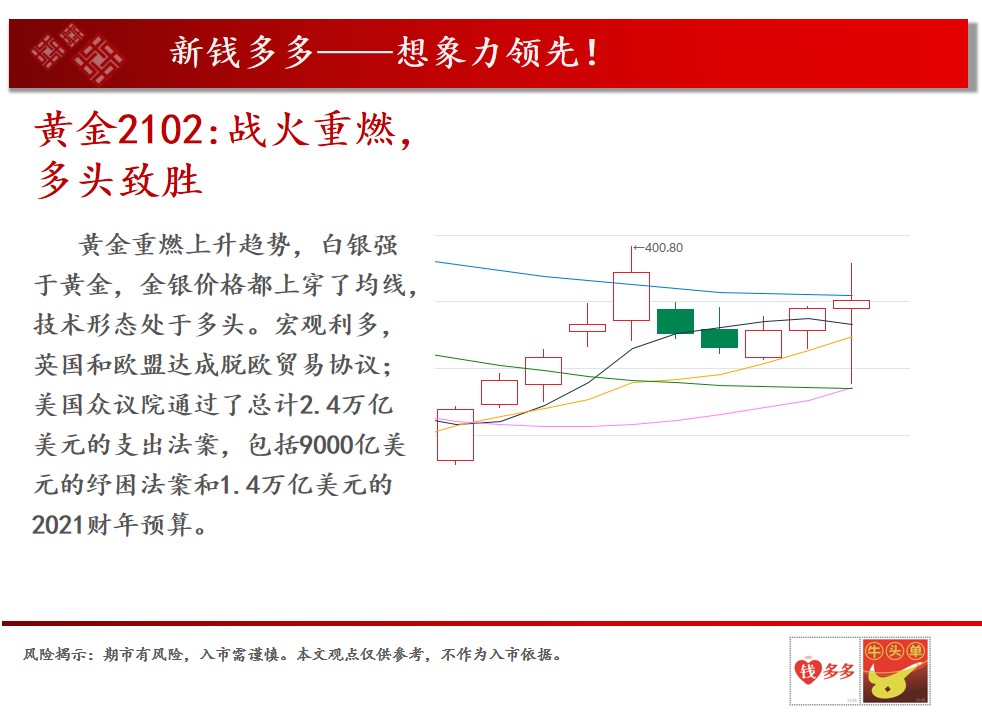 新钱多多——想象力领先！

黄金2102：战火重燃，多头致胜

黄金重燃上升趋势，白银强于黄金，金银价格都上穿了均线，技术形态处于多头。宏观利多，英国和欧盟达成脱欧贸易协议；美国众议院通过了总计2.4万亿美元的支出法案，包括9000亿美元的纾困法案和1.4万亿美元的2021财年预算。

←400.80

风险揭示：期市有风险，入市需谨慎。本文观点仅供参考，不作为入市依据。

钱多多

牛头单